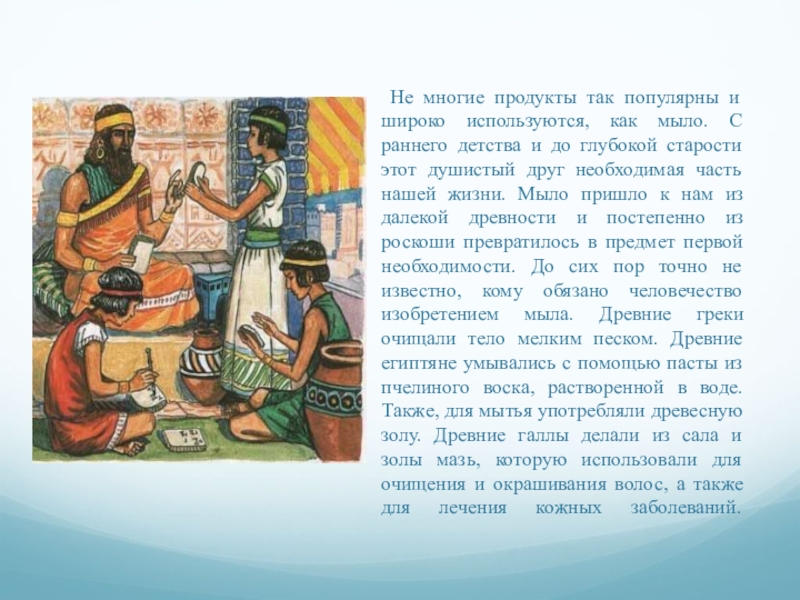 Не многие продукты так популярны и широко используются, как мыло. С раннего детства и до глубокой старости этот душистый друг необходимая часть нашей жизни. Мыло пришло к нам из далекой древности и постепенно из роскоши превратилось в предмет первой необходимости. До сих пор точно не известно, кому обязано человечество изобретением мыла. Древние греки очищали тело мелким песком. Древние египтяне умывались с помощью пасты из пчелиного воска, растворенной в воде. Также, для мытья употребляли древесную золу. Древние галлы делали из сала и золы мазь, которую использовали для очищения и окрашивания волос, а также для лечения кожных заболеваний.